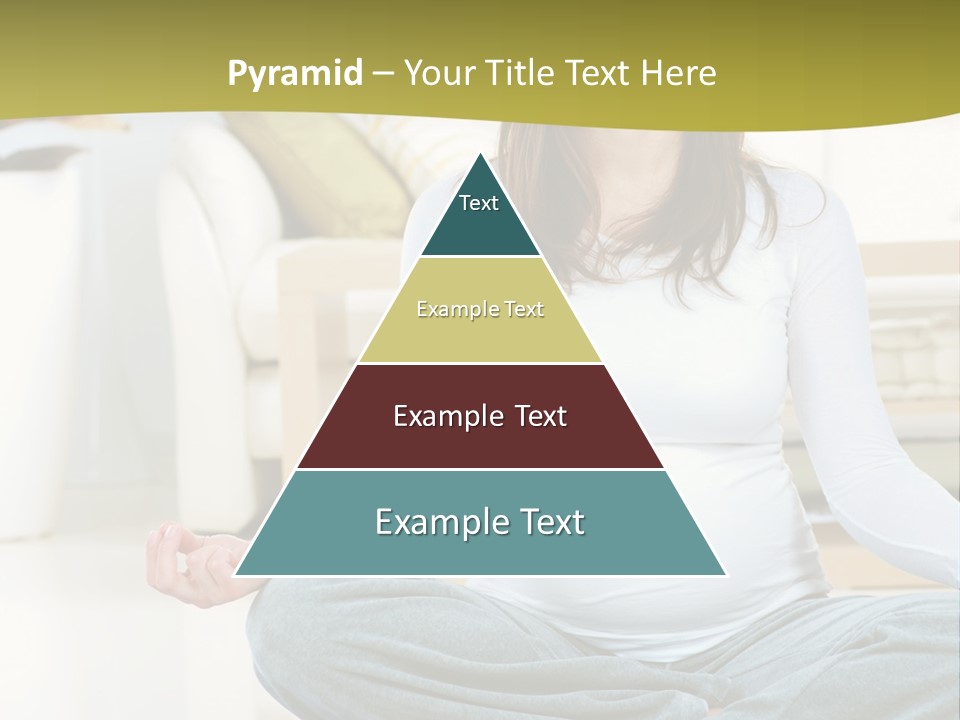 Pyramid – Your Title Text Here

Text

Example Text

Example Text

Example Text